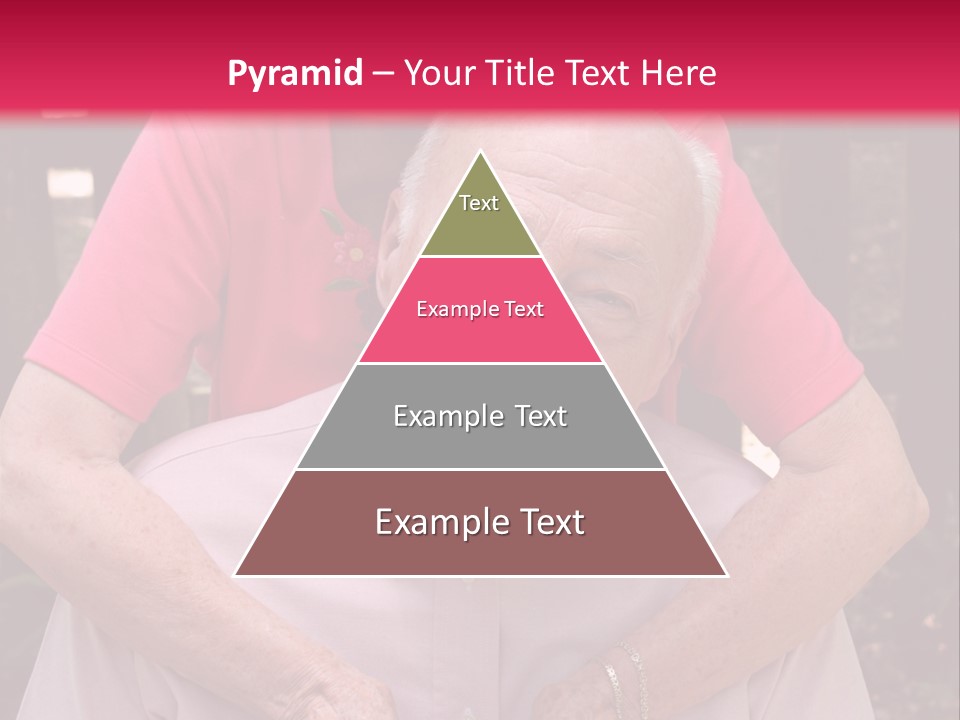 Pyramid – Your Title Text Here

Text

Example Text

Example Text

Example Text